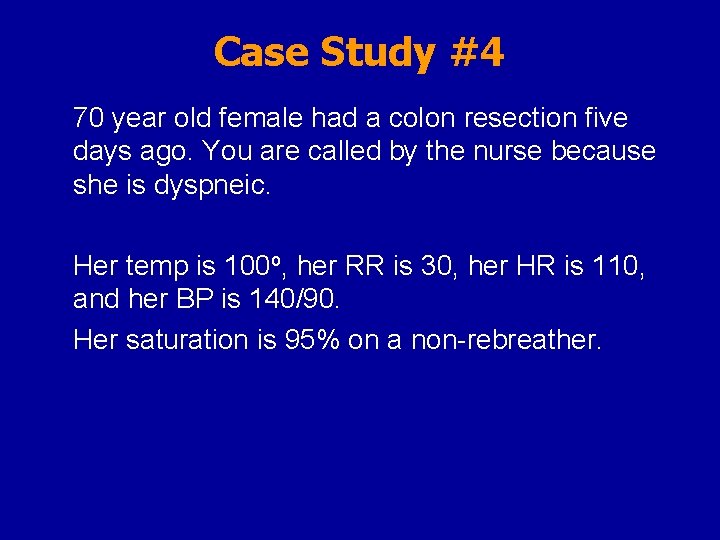 Case Study #4

70 year old female had a colon resection five days ago. You are called by the nurse because she is dyspneic.

Her temp is 100º, her RR is 30, her HR is 110, and her BP is 140/90.

Her saturation is 95% on a non-rebreather.